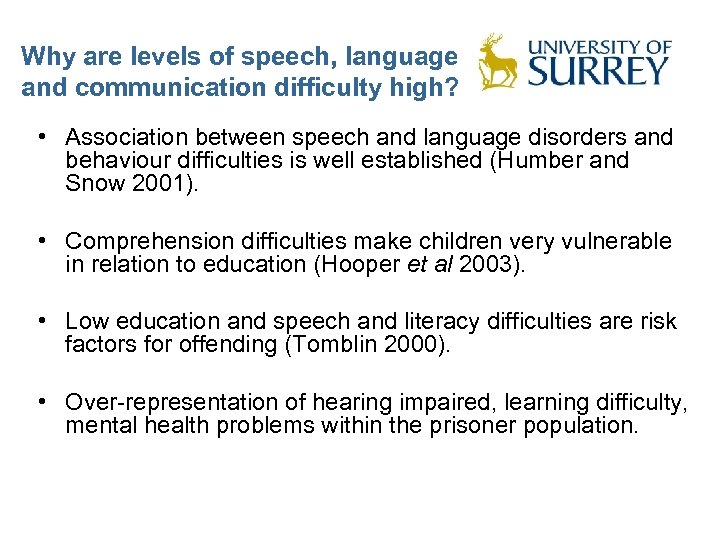 Why are levels of speech, language and communication difficulty high?

UNIVERSITY OF SURREY

• Association between speech and language disorders and behaviour difficulties is well established (Humber and Snow 2001).

• Comprehension difficulties make children very vulnerable in relation to education (Hooper et al 2003).

• Low education and speech and literacy difficulties are risk factors for offending (Tomblin 2000).

• Over-representation of hearing impaired, learning difficulty, mental health problems within the prisoner population.